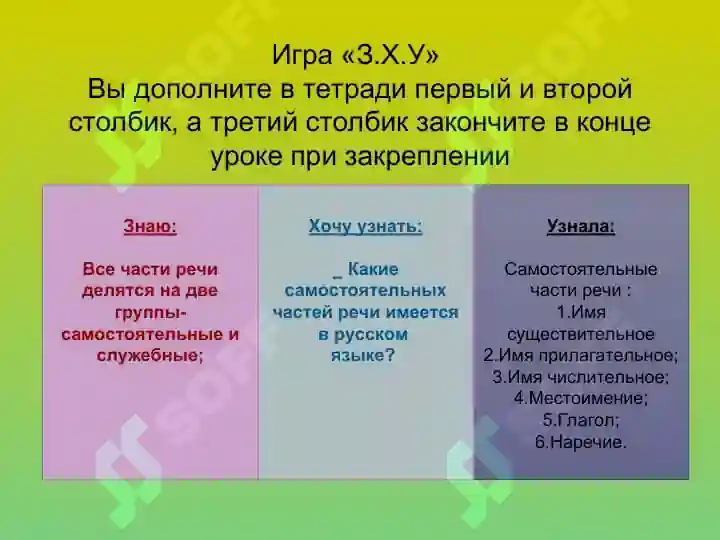 Игра «З.Х.У»
Вы дополните в тетради первый и второй столбик, а третий столбик закончите в конце уроке при закреплении

| Знаю: | Хочу узнать: | Узнала: |
|---|---|---|
| Все части речи делятся на две группы- самостоятельные и служебные; | _ Какие самостоятельных частей речи имеется в русском языке? | Самостоятельные части речи : 1.Имя существительное 2.Имя прилагательное; 3.Имя числительное; 4.Местоимение; 5.Глагол; 6.Наречие. |

SOFF